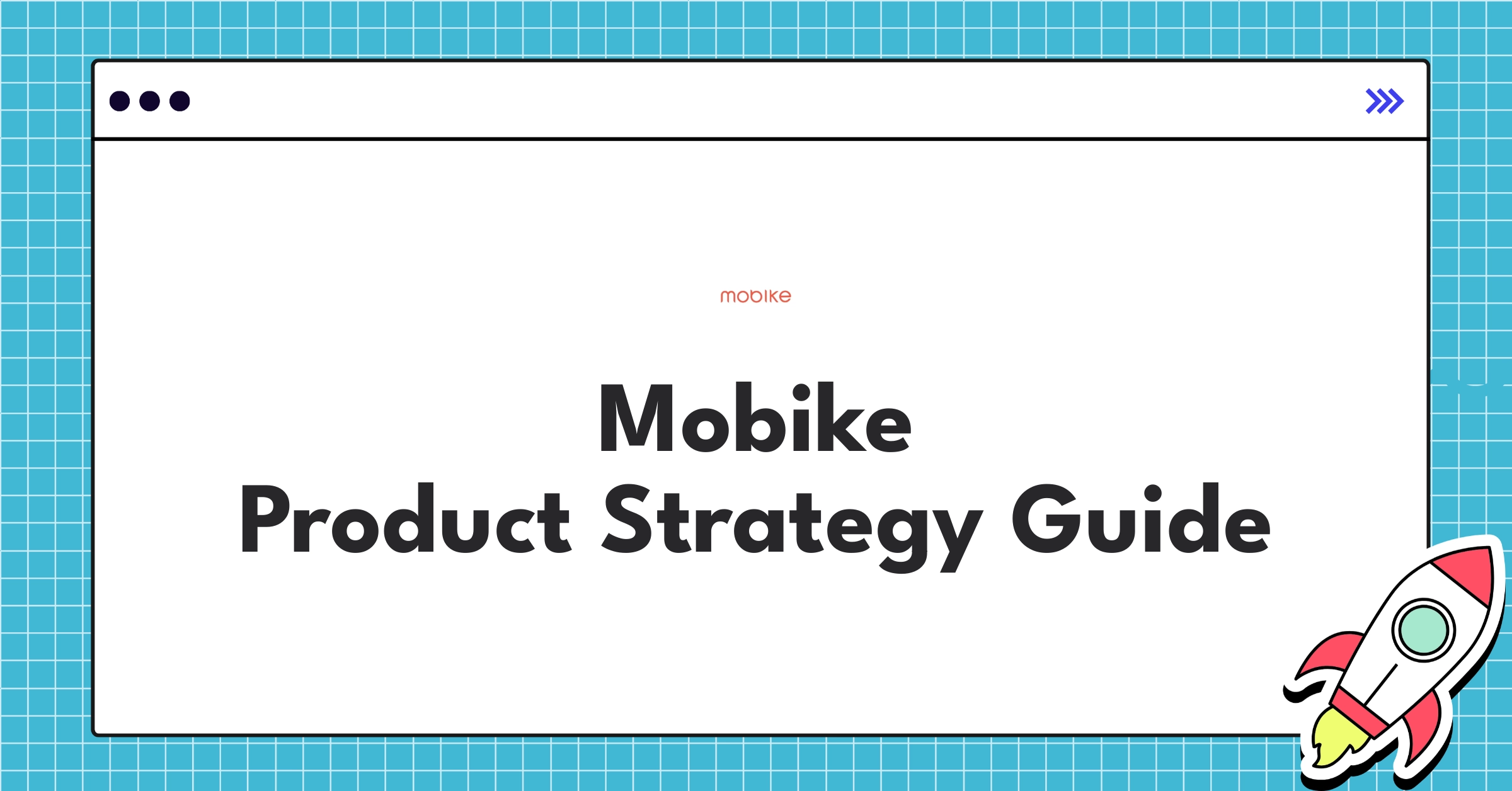 mobike

Mobike
Product Strategy Guide